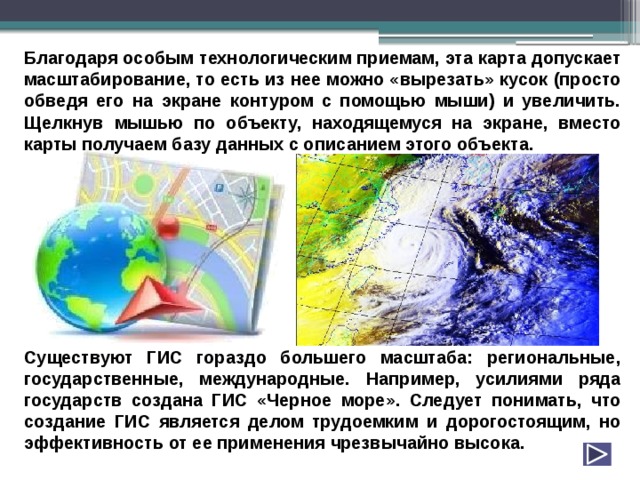 Благодаря особым технологическим приемам, эта карта допускает масштабирование, то есть из нее можно «вырезать» кусок (просто обведя его на экране контуром с помощью мыши) и увеличить. Щелкнув мышью по объекту, находящемуся на экране, вместо карты получаем базу данных с описанием этого объекта.

Существуют ГИС гораздо большего масштаба: региональные, государственные, международные. Например, усилиями ряда государств создана ГИС «Черное море». Следует понимать, что создание ГИС является делом трудоемким и дорогостоящим, но эффективность от ее применения чрезвычайно высока.